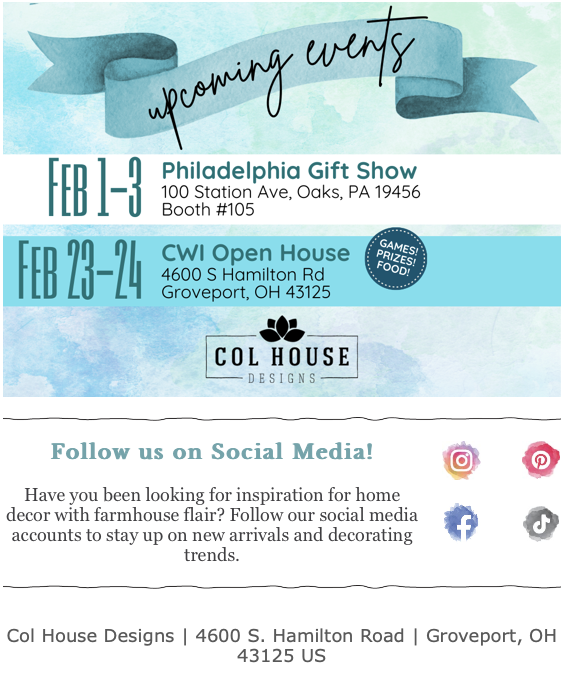 upcoming events

FEB 1-3 Philadelphia Gift Show
100 Station Ave, Oaks, PA 19456
Booth #105

FEB 23-24 CWI Open House
4600 S Hamilton Rd
Groveport, OH 43125

GAMES! PRIZES! FOOD!

COL HOUSE
DESIGNS

Follow us on Social Media!

Have you been looking for inspiration for home decor with farmhouse flair? Follow our social media accounts to stay up on new arrivals and decorating trends.

Col House Designs | 4600 S. Hamilton Road | Groveport, OH 43125 US